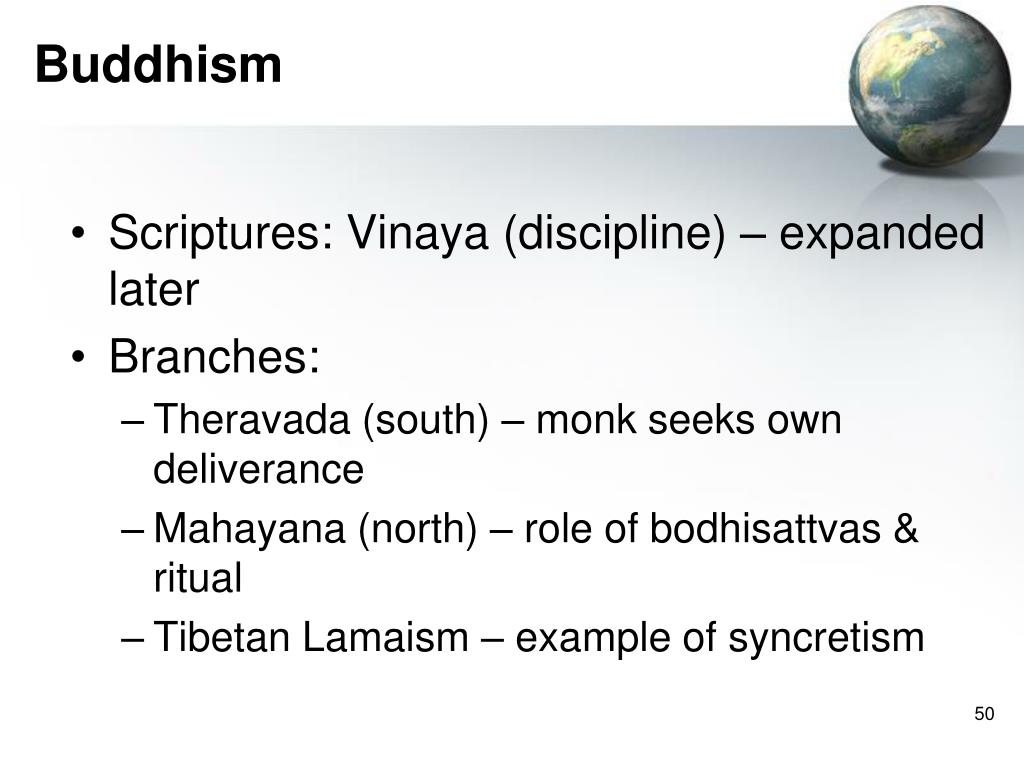 Buddhism

• Scriptures: Vinaya (discipline) – expanded later
• Branches:
– Theravada (south) – monk seeks own deliverance
– Mahayana (north) – role of bodhisattvas & ritual
– Tibetan Lamaism – example of syncretism

50